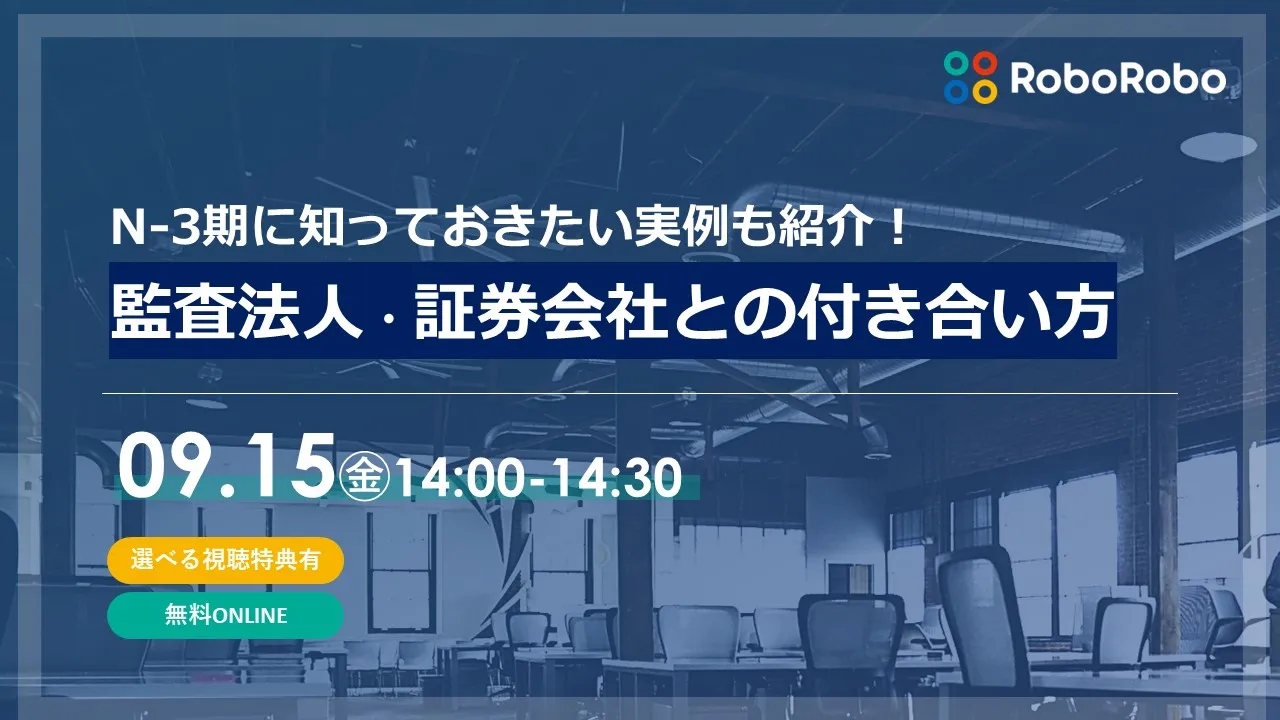 RoboRobo

N-3期に知っておきたい実例も紹介！

監査法人・証券会社との付き合い方

09.15㊎14:00-14:30

選べる視聴特典有

無料ONLINE